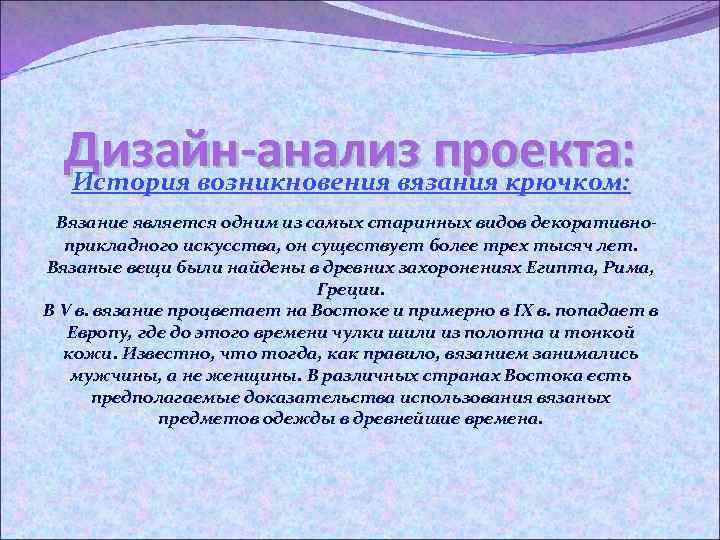 Дизайн-анализ проекта:

История возникновения вязания крючком:

Вязание является одним из самых старинных видов декоративно-прикладного искусства, он существует более трех тысяч лет. Вязаные вещи были найдены в древних захоронениях Египта, Рима, Греции.
В V в. вязание процветает на Востоке и примерно в IX в. попадает в Европу, где до этого времени чулки шили из полотна и тонкой кожи. Известно, что тогда, как правило, вязанием занимались мужчины, а не женщины. В различных странах Востока есть предполагаемые доказательства использования вязаных предметов одежды в древнейшие времена.